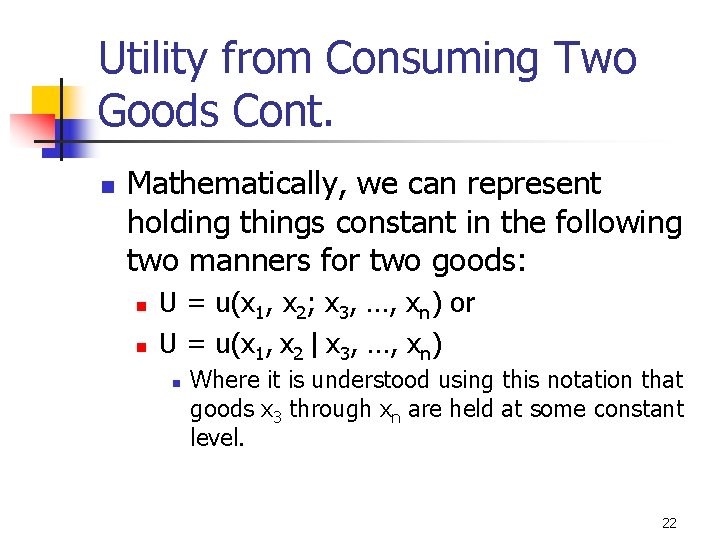 Utility from Consuming Two Goods Cont.

Mathematically, we can represent holding things constant in the following two manners for two goods:

$U = u(x_1, x_2; x_3, \ldots, x_n)$ or

$U = u(x_1, x_2 \mid x_3, \ldots, x_n)$

Where it is understood using this notation that goods $x_3$ through $x_n$ are held at some constant level.

22